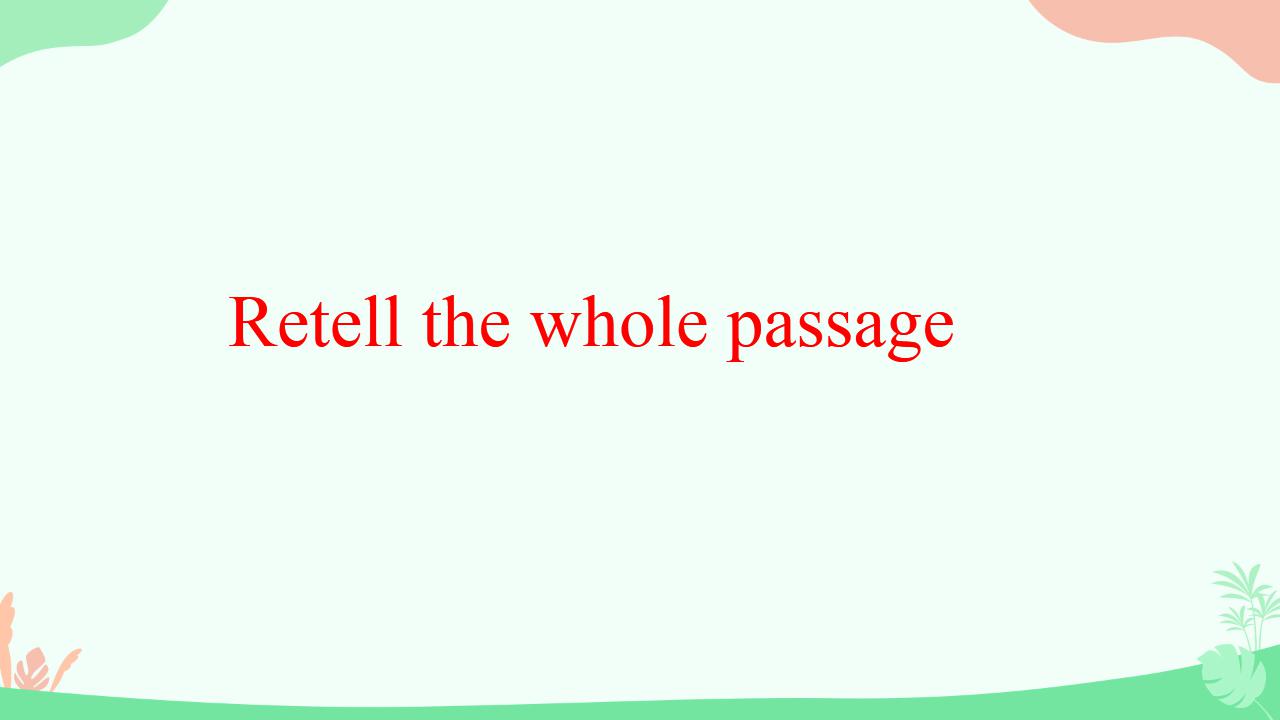 Retell the whole passage